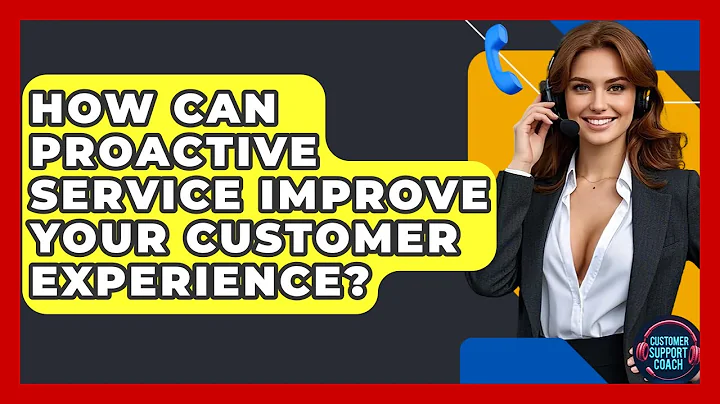 HOW CAN PROACTIVE SERVICE IMPROVE YOUR CUSTOMER EXPERIENCE?

CUSTOMER SUPPORT COACH